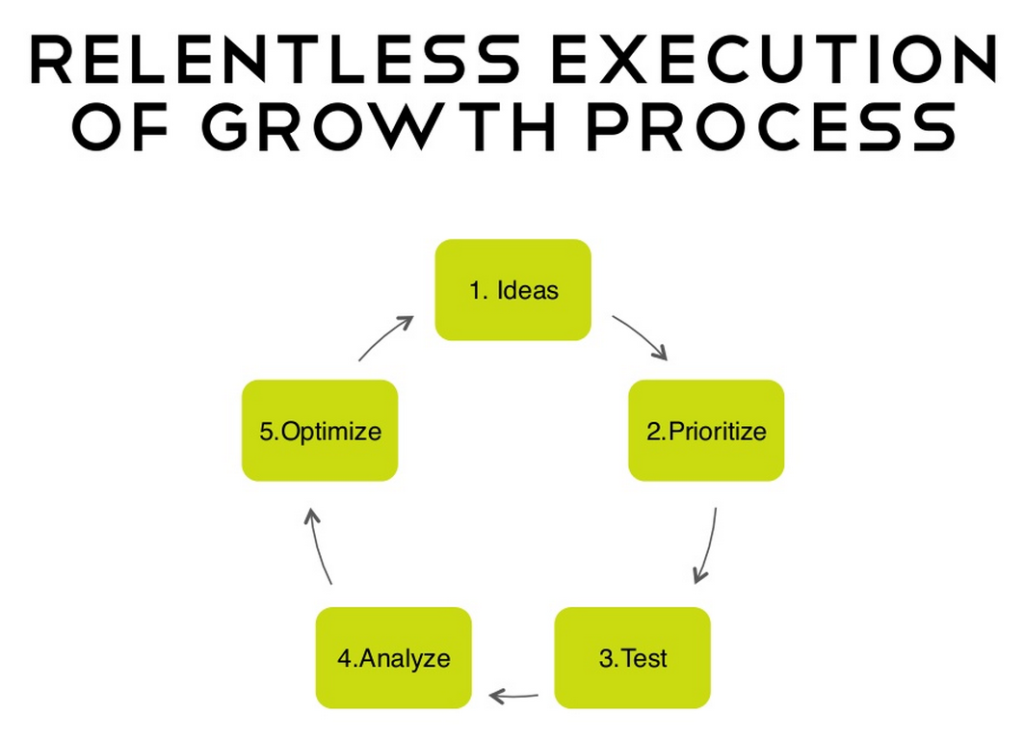 RELENTLESS EXECUTION OF GROWTH PROCESS

1. Ideas

2.Prioritize

3.Test

4.Analyze

5.Optimize